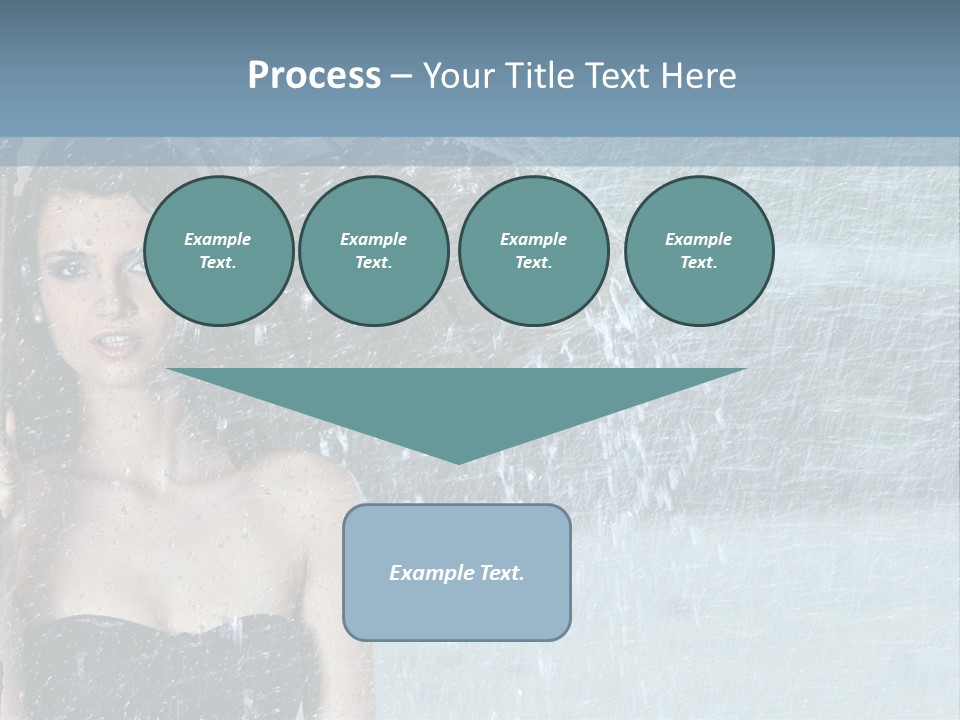 Process – Your Title Text Here

Example Text.

Example Text.

Example Text.

Example Text.

Example Text.